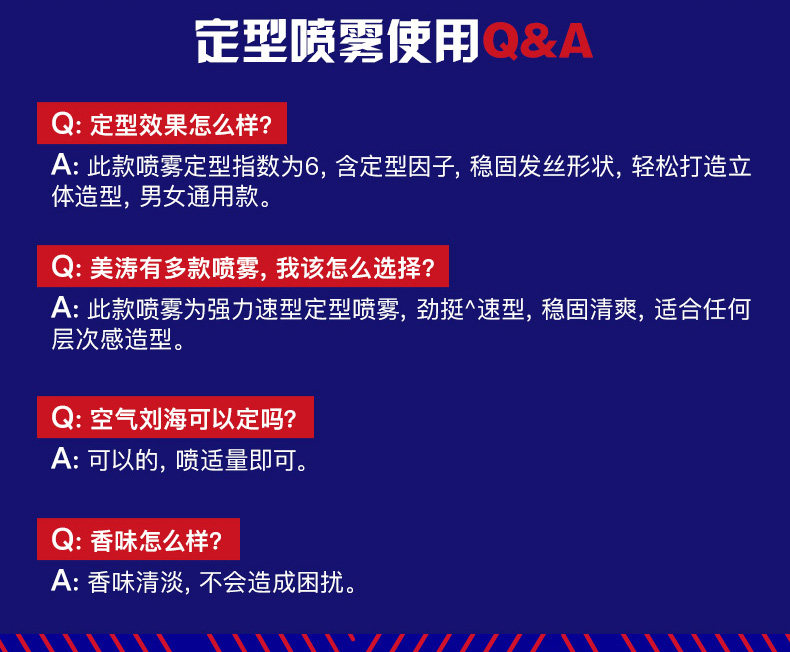 定型喷雾使用Q&A

Q: 定型效果怎么样?

A: 此款喷雾定型指数为6, 含定型因子, 稳固发丝形状, 轻松打造立体造型, 男女通用款。

Q: 美涛有多款喷雾, 我该怎么选择?

A: 此款喷雾为强力速型定型喷雾, 劲挺^速型, 稳固清爽, 适合任何层次感造型。

Q: 空气刘海可以定吗?

A: 可以的, 喷适量即可。

Q: 香味怎么样?

A: 香味清淡, 不会造成困扰。